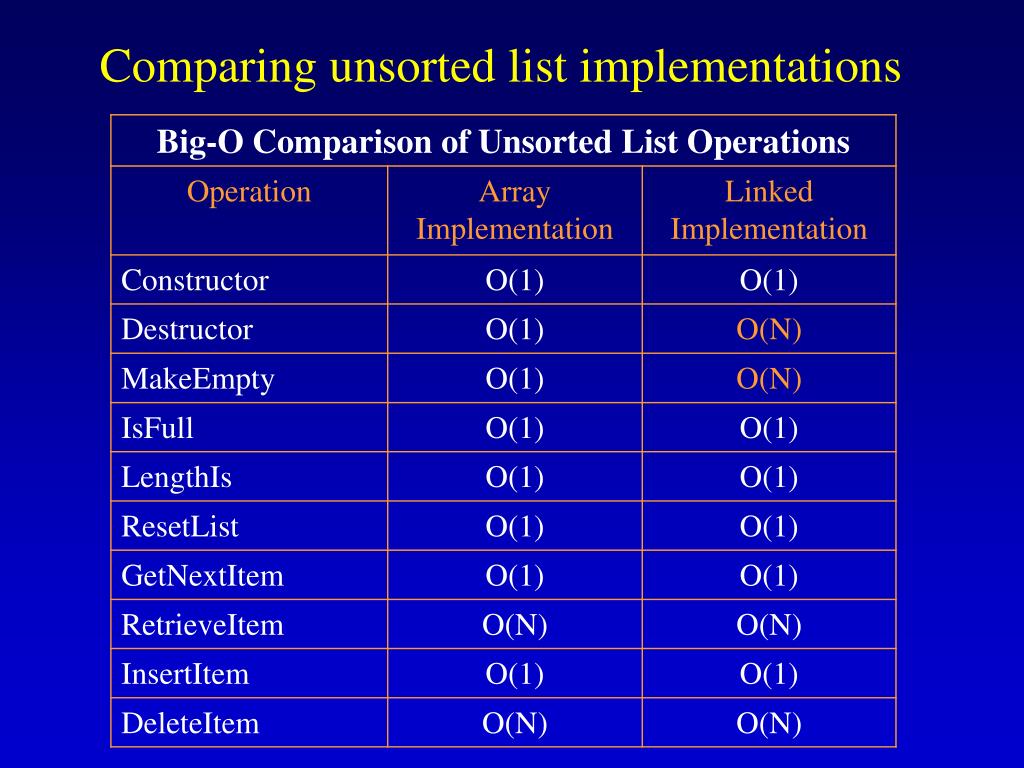 Comparing unsorted list implementations

Big-O Comparison of Unsorted List Operations

| Operation | Array Implementation | Linked Implementation |
|---|---|---|
| Constructor | O(1) | O(1) |
| Destructor | O(1) | O(N) |
| MakeEmpty | O(1) | O(N) |
| IsFull | O(1) | O(1) |
| LengthIs | O(1) | O(1) |
| ResetList | O(1) | O(1) |
| GetNextItem | O(1) | O(1) |
| RetrieveItem | O(N) | O(N) |
| InsertItem | O(1) | O(1) |
| DeleteItem | O(N) | O(N) |